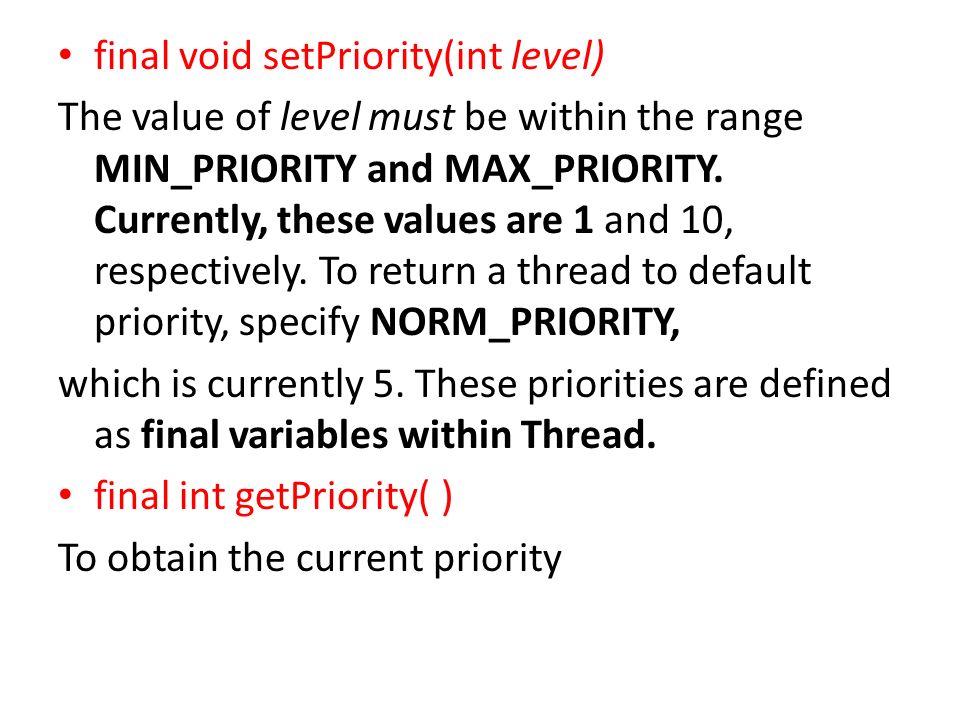 • final void setPriority(int level)

The value of level must be within the range MIN_PRIORITY and MAX_PRIORITY. Currently, these values are 1 and 10, respectively. To return a thread to default priority, specify NORM_PRIORITY,

which is currently 5. These priorities are defined as final variables within Thread.

• final int getPriority( )

To obtain the current priority